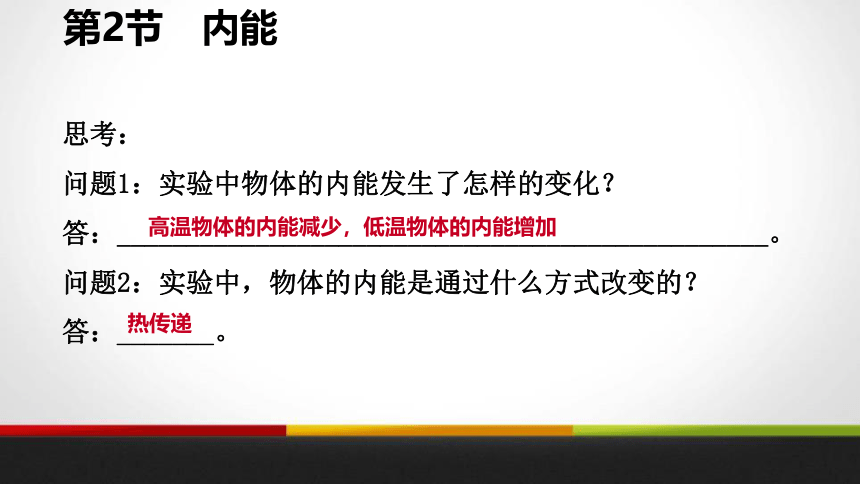 第2节　内能

思考：

问题1：实验中物体的内能发生了怎样的变化？

答：高温物体的内能减少，低温物体的内能增加。

问题2：实验中，物体的内能是通过什么方式改变的？

答：热传递。